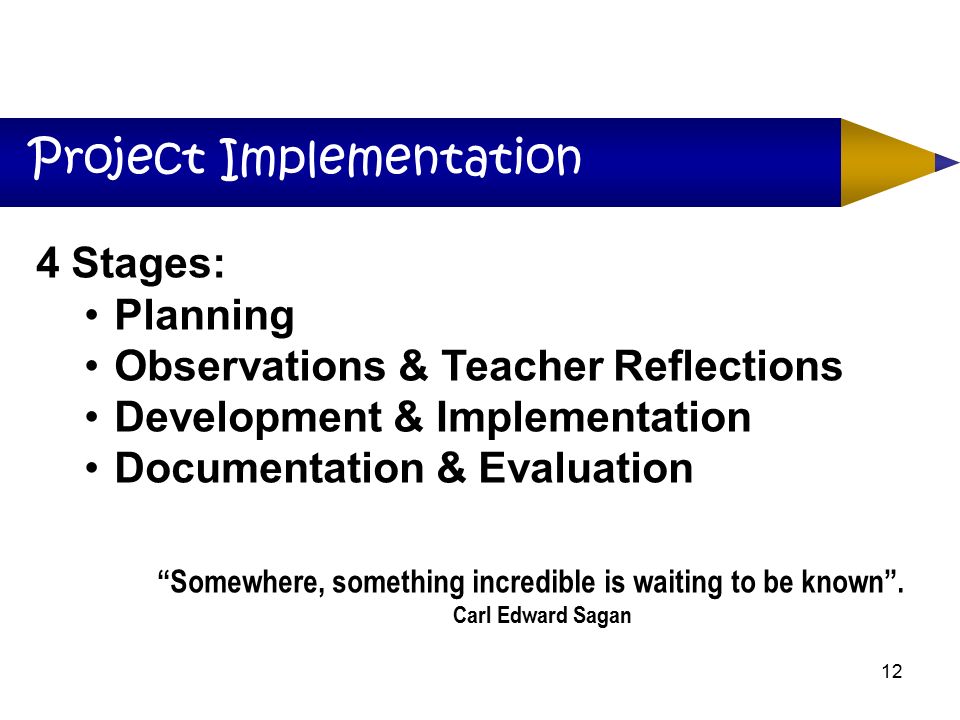 Project Implementation

4 Stages:
• Planning
• Observations & Teacher Reflections
• Development & Implementation
• Documentation & Evaluation

“Somewhere, something incredible is waiting to be known”.
Carl Edward Sagan

12